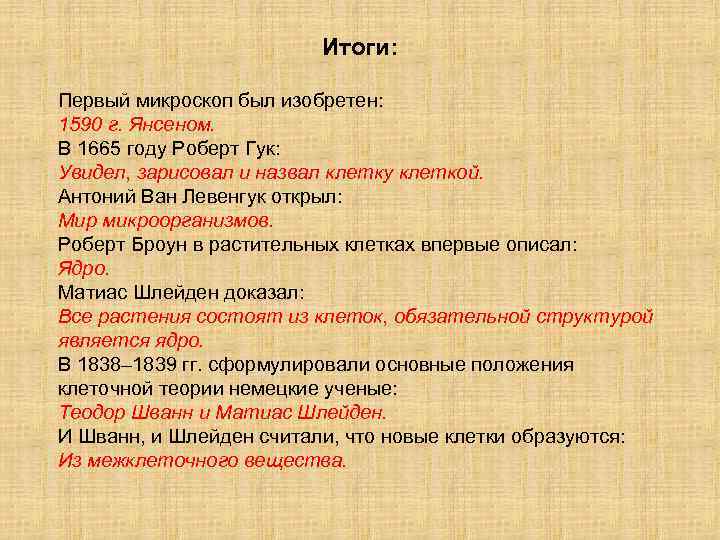 Итоги:

Первый микроскоп был изобретен:
1590 г. Янсеном.
В 1665 году Роберт Гук:
Увидел, зарисовал и назвал клетку клеткой.
Антоний Ван Левенгук открыл:
Мир микроорганизмов.
Роберт Броун в растительных клетках впервые описал:
Ядро.
Матиас Шлейден доказал:
Все растения состоят из клеток, обязательной структурой является ядро.
В 1838–1839 гг. сформулировали основные положения клеточной теории немецкие ученые:
Теодор Шванн и Матиас Шлейден.
И Шванн, и Шлейден считали, что новые клетки образуются:
Из межклеточного вещества.